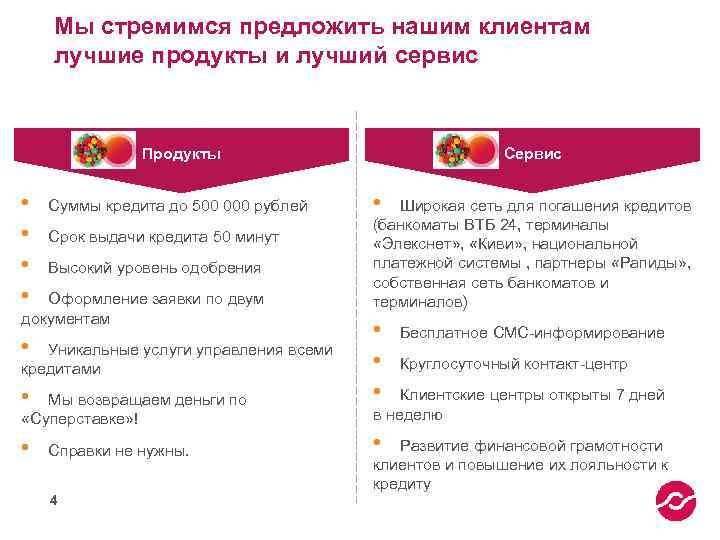 Мы стремимся предложить нашим клиентам лучшие продукты и лучший сервис

Продукты

• Суммы кредита до 500 000 рублей

• Срок выдачи кредита 50 минут

• Высокий уровень одобрения

• Оформление заявки по двум документам

• Уникальные услуги управления всеми кредитами

• Мы возвращаем деньги по «Суперставке»!

• Справки не нужны.

Сервис

• Широкая сеть для погашения кредитов (банкоматы ВТБ 24, терминалы «Элекснет», «Киви», национальной платежной системы , партнеры «Рапиды», собственная сеть банкоматов и терминалов)

• Бесплатное СМС-информирование

• Круглосуточный контакт-центр

• Клиентские центры открыты 7 дней в неделю

• Развитие финансовой грамотности клиентов и повышение их лояльности к кредиту

4